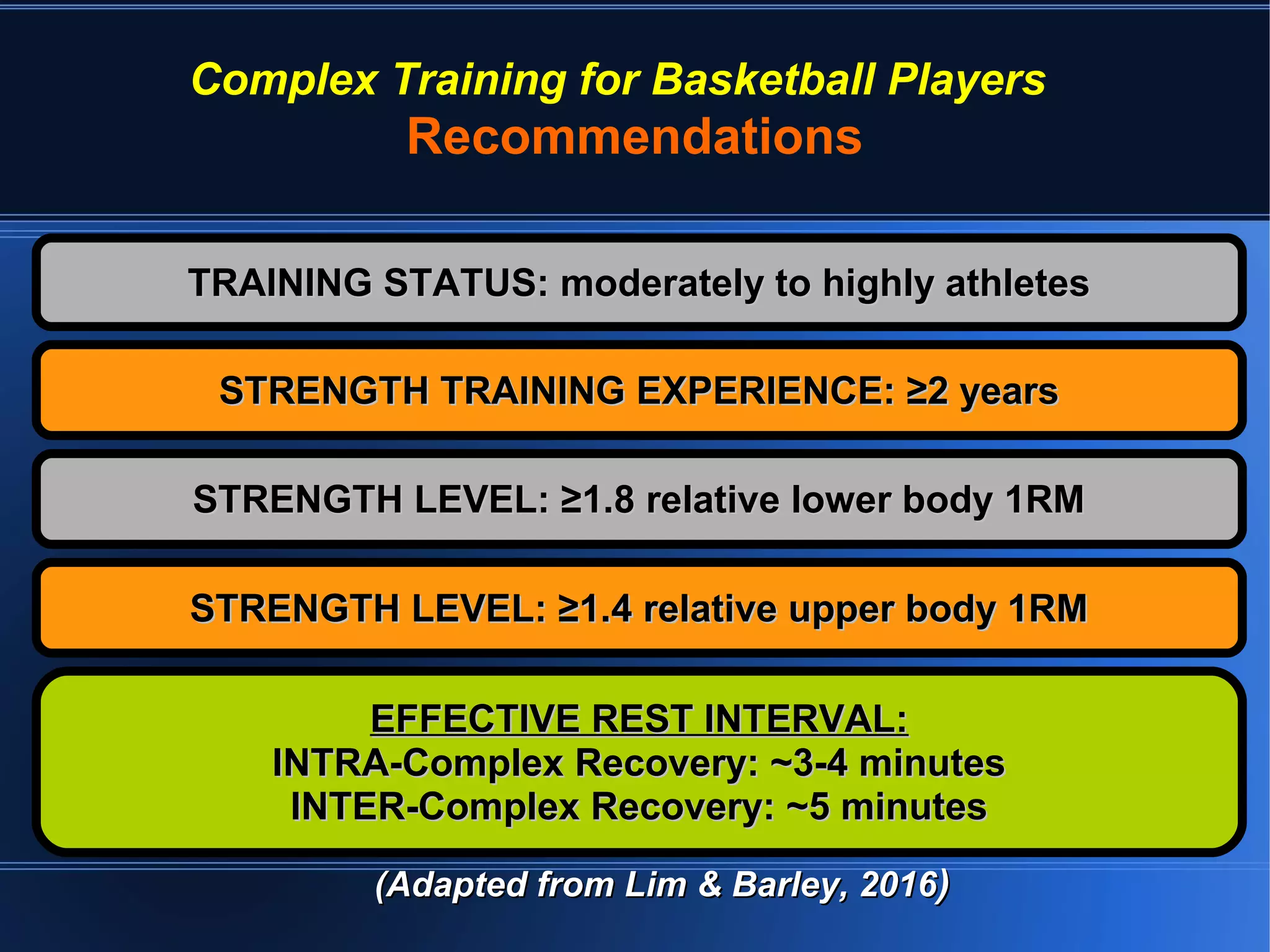 Complex Training for Basketball Players
Recommendations

TRAINING STATUS: moderately to highly athletes

STRENGTH TRAINING EXPERIENCE: ≥2 years

STRENGTH LEVEL: ≥1.8 relative lower body 1RM

STRENGTH LEVEL: ≥1.4 relative upper body 1RM

EFFECTIVE REST INTERVAL:
INTRA-Complex Recovery: ~3-4 minutes
INTER-Complex Recovery: ~5 minutes

(Adapted from Lim & Barley, 2016)